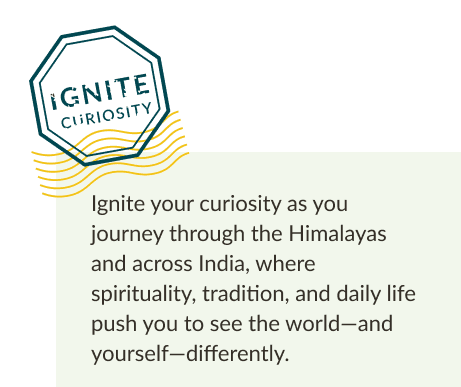 IGNITE
CURIOSITY

Ignite your curiosity as you journey through the Himalayas and across India, where spirituality, tradition, and daily life push you to see the world—and yourself—differently.